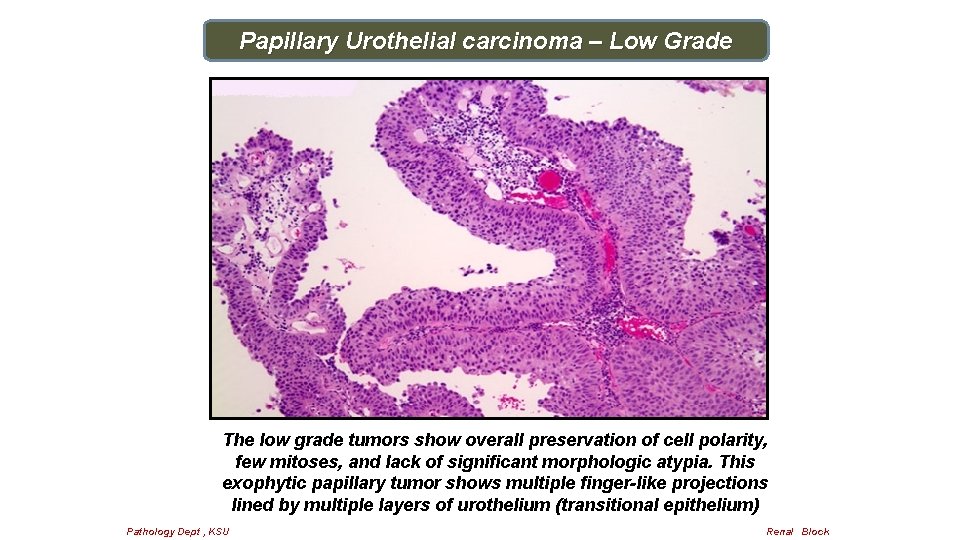 Papillary Urothelial carcinoma – Low Grade

The low grade tumors show overall preservation of cell polarity, few mitoses, and lack of significant morphologic atypia. This exophytic papillary tumor shows multiple finger-like projections lined by multiple layers of urothelium (transitional epithelium)

Pathology Dept , KSU

Renal Block